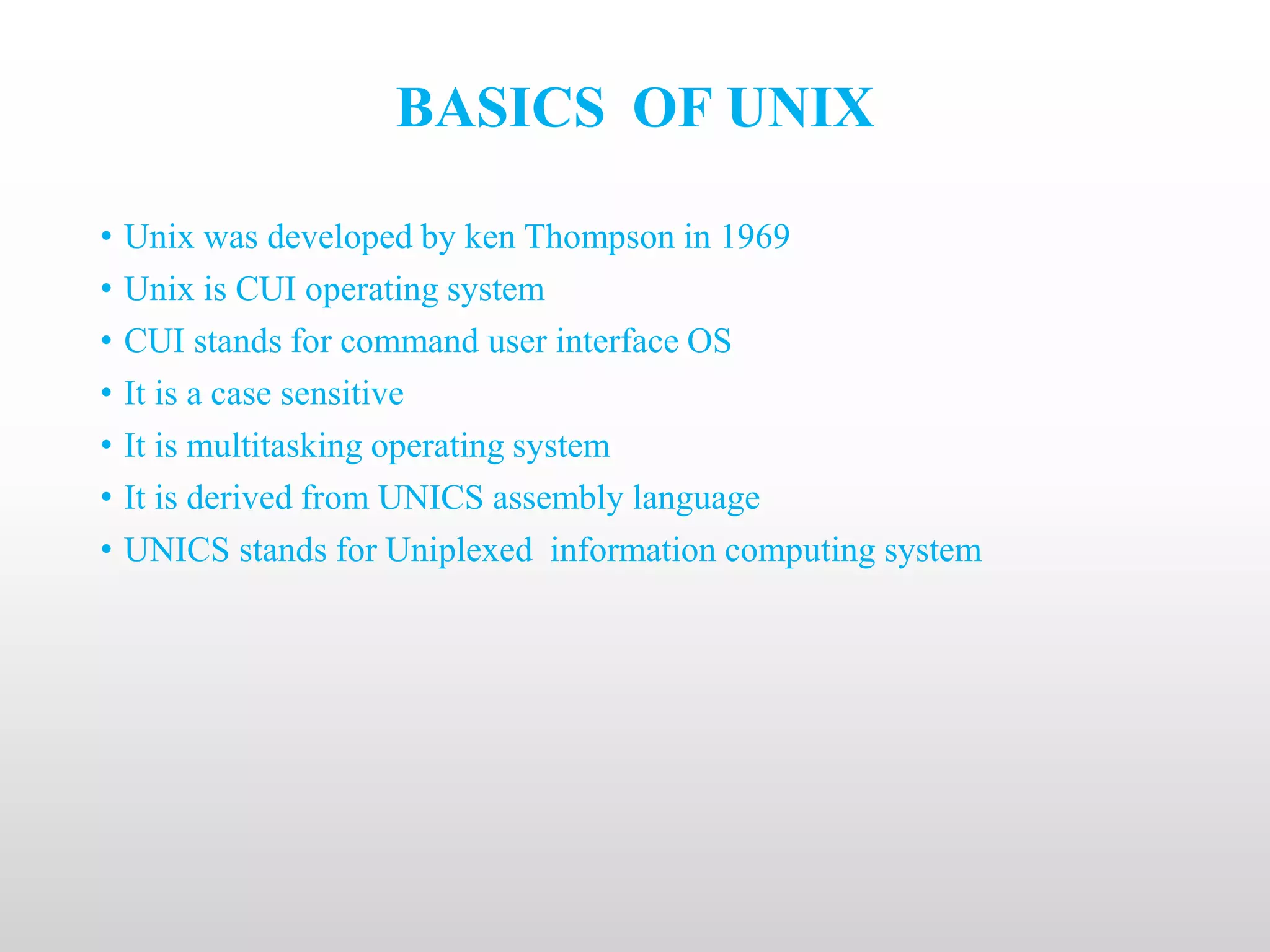 BASICS OF UNIX

• Unix was developed by ken Thompson in 1969
• Unix is CUI operating system
• CUI stands for command user interface OS
• It is a case sensitive
• It is multitasking operating system
• It is derived from UNICS assembly language
• UNICS stands for Uniplexed information computing system